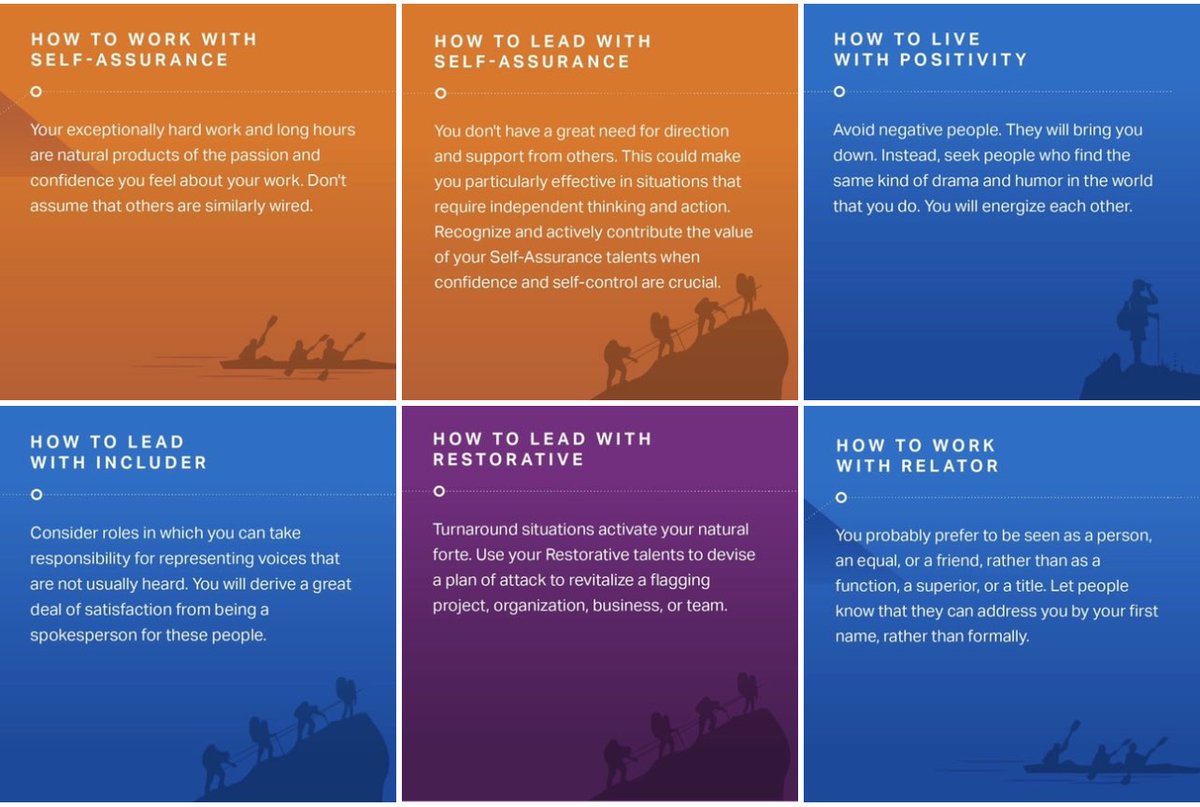 HOW TO WORK WITH SELF-ASSURANCE

Your exceptionally hard work and long hours are natural products of the passion and confidence you feel about your work. Don't assume that others are similarly wired.

HOW TO LEAD WITH SELF-ASSURANCE

You don't have a great need for direction and support from others. This could make you particularly effective in situations that require independent thinking and action. Recognize and actively contribute the value of your Self-Assurance talents when confidence and self-control are crucial.

HOW TO LIVE WITH POSITIVITY

Avoid negative people. They will bring you down. Instead, seek people who find the same kind of drama and humor in the world that you do. You will energize each other.

HOW TO LEAD WITH INCLUDER

Consider roles in which you can take responsibility for representing voices that are not usually heard. You will derive a great deal of satisfaction from being a spokesperson for these people.

HOW TO LEAD WITH RESTORATIVE

Turnaround situations activate your natural forte. Use your Restorative talents to devise a plan of attack to revitalize a flagging project, organization, business, or team.

HOW TO WORK WITH RELATOR

You probably prefer to be seen as a person, an equal, or a friend, rather than as a function, a superior, or a title. Let people know that they can address you by your first name, rather than formally.